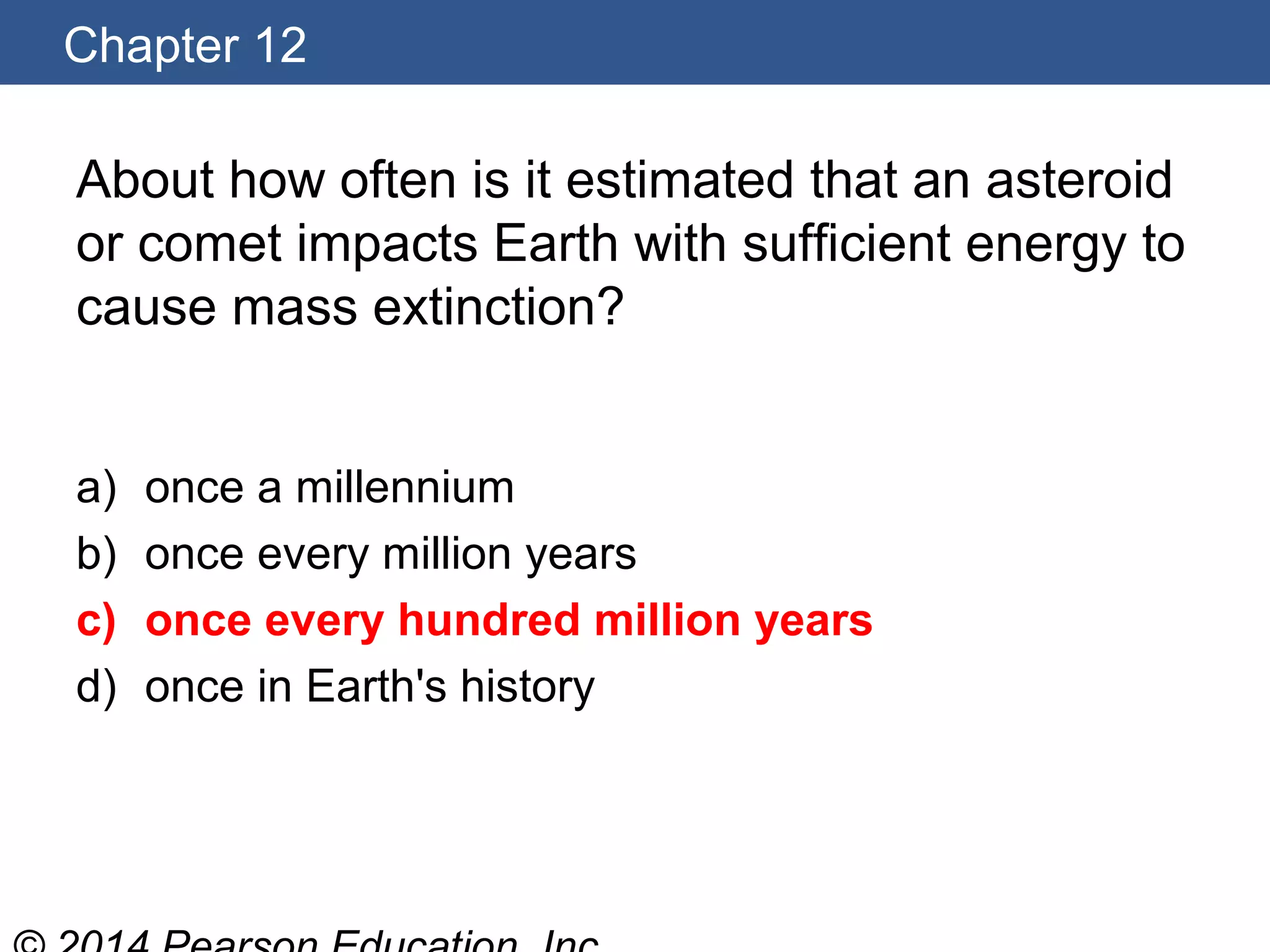 Chapter 12

About how often is it estimated that an asteroid or comet impacts Earth with sufficient energy to cause mass extinction?

a) once a millennium
b) once every million years
c) once every hundred million years
d) once in Earth's history

© 2014 Pearson Education, Inc.